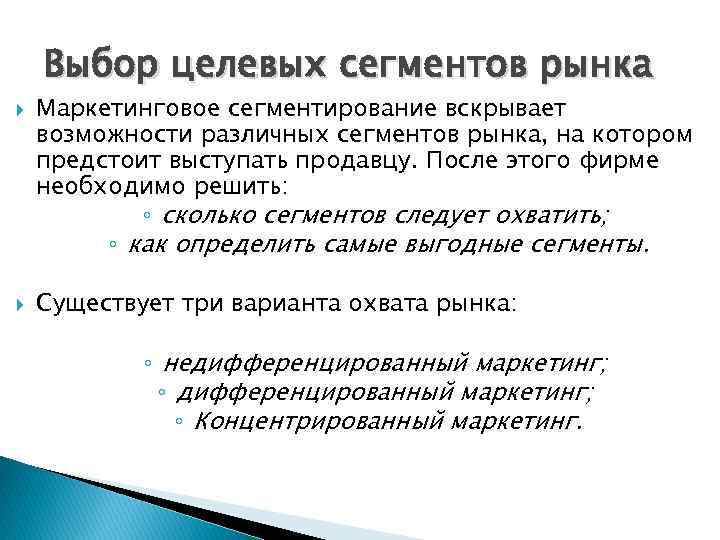 Выбор целевых сегментов рынка

Маркетинговое сегментирование вскрывает возможности различных сегментов рынка, на котором предстоит выступать продавцу. После этого фирме необходимо решить:

◦ сколько сегментов следует охватить;
◦ как определить самые выгодные сегменты.

Существует три варианта охвата рынка:

◦ недифференцированный маркетинг;
◦ дифференцированный маркетинг;
◦ Концентрированный маркетинг.